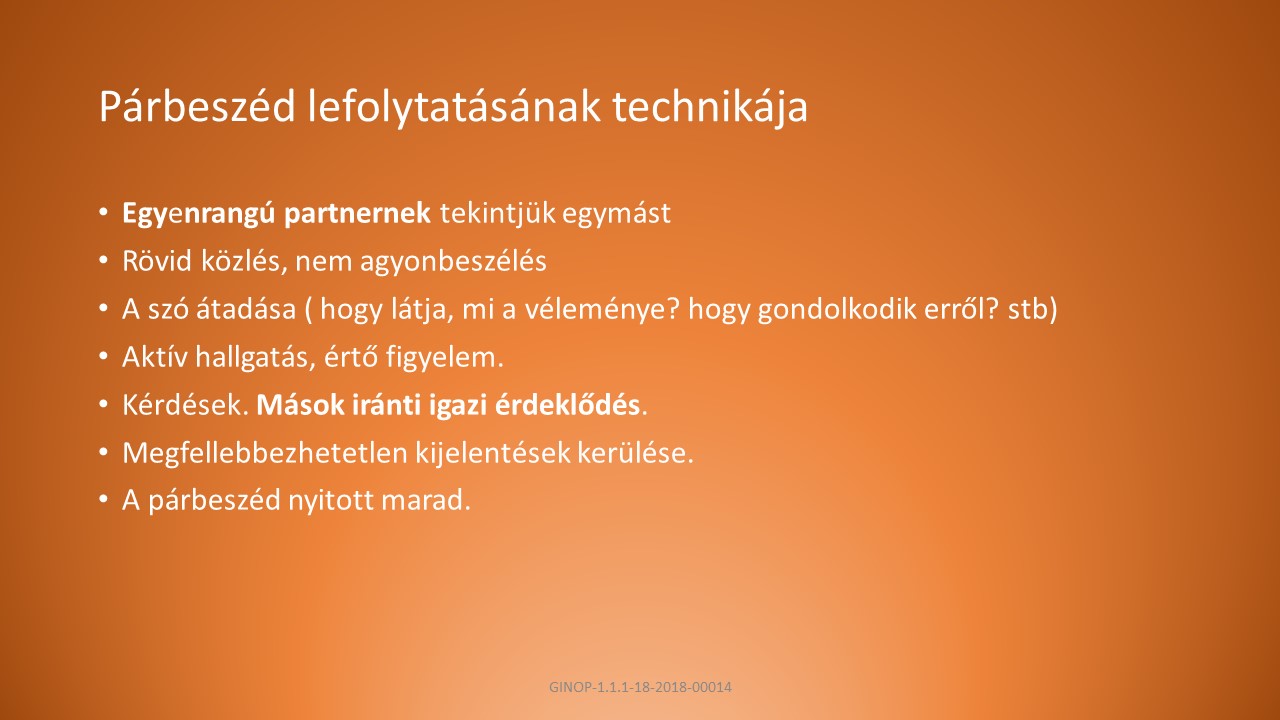 Párbeszéd lefolytatásának technikája

• Egyenrangú partnernek tekintjük egymást
• Rövid közlés, nem agyonbeszélés
• A szó átadása ( hogy látja, mi a véleménye? hogy gondolkodik erről? stb)
• Aktív hallgatás, értő figyelem.
• Kérdések. Mások iránti igazi érdeklődés.
• Megfellebbezhetetlen kijelentések kerülése.
• A párbeszéd nyitott marad.

GINOP-1.1.1-18-2018-00014